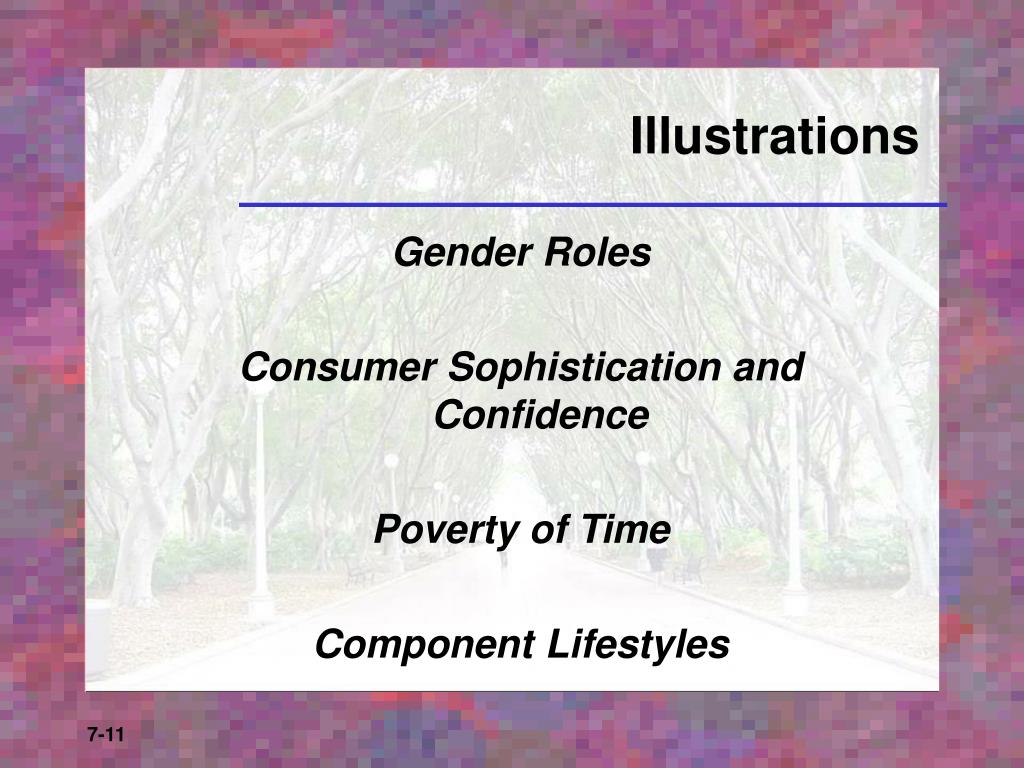 Illustrations

Gender Roles

Consumer Sophistication and Confidence

Poverty of Time

Component Lifestyles

7-11